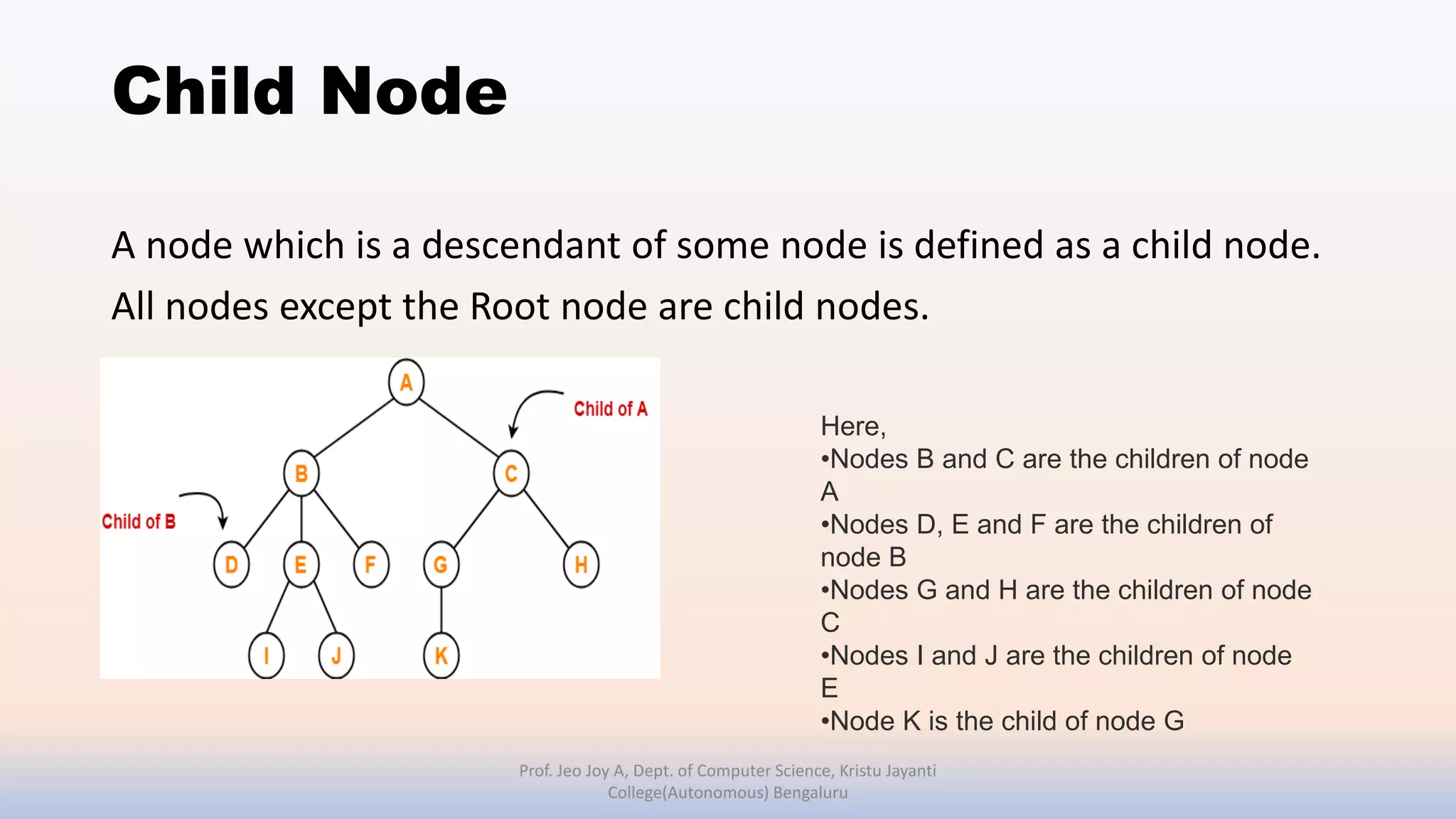 Child Node

A node which is a descendant of some node is defined as a child node. All nodes except the Root node are child nodes.

A

Child of A

B

C

Child of B

D

E

F

G

H

I

J

K

Here,
•Nodes B and C are the children of node A
•Nodes D, E and F are the children of node B
•Nodes G and H are the children of node C
•Nodes I and J are the children of node E
•Node K is the child of node G

Prof. Jeo Joy A, Dept. of Computer Science, Kristu Jayanti College(Autonomous) Bengaluru